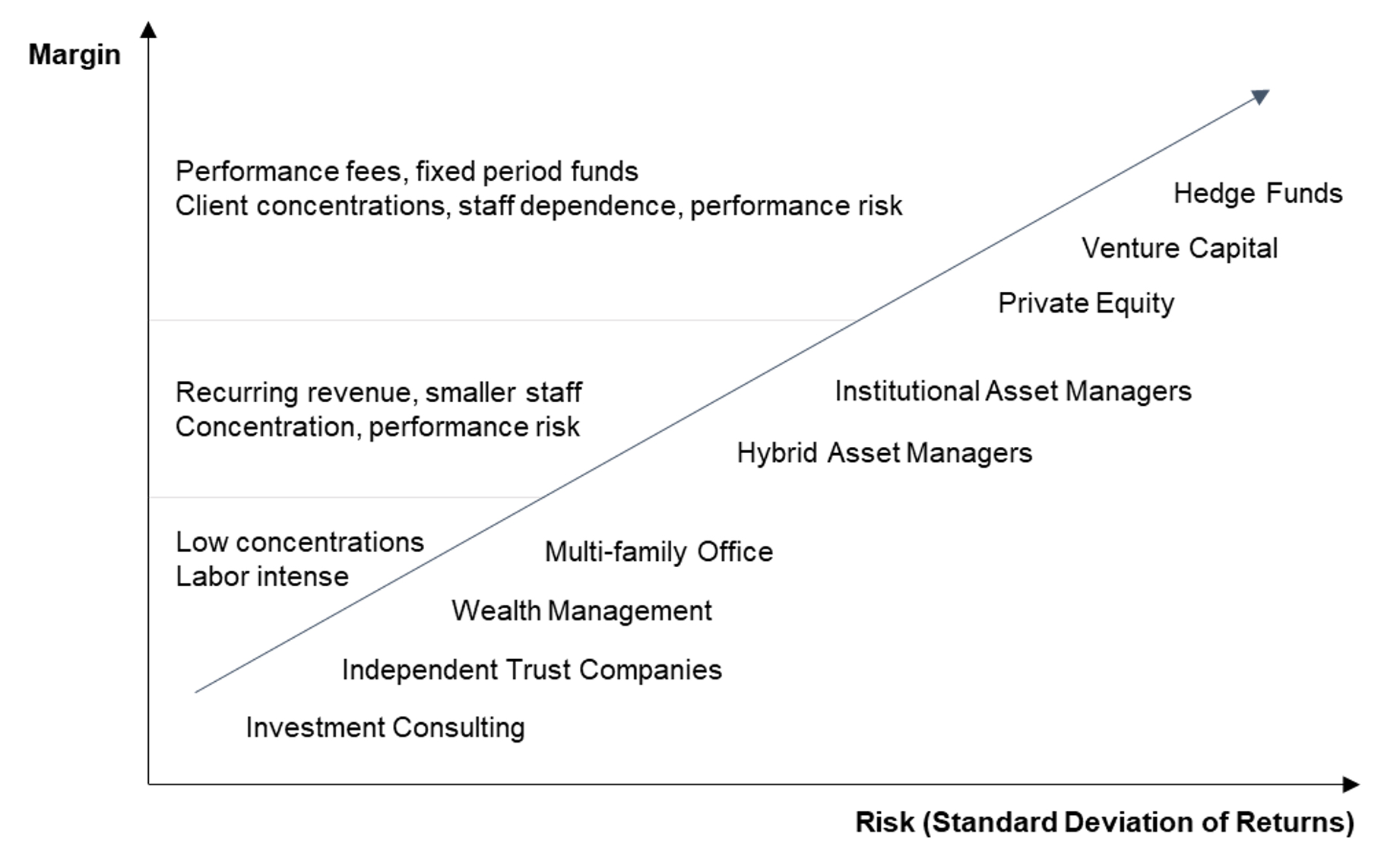 Margin

Performance fees, fixed period funds
Client concentrations, staff dependence, performance risk

Hedge Funds

Venture Capital

Private Equity

Recurring revenue, smaller staff
Concentration, performance risk

Institutional Asset Managers

Hybrid Asset Managers

Low concentrations
Labor intense

Multi-family Office

Wealth Management

Independent Trust Companies

Investment Consulting

Risk (Standard Deviation of Returns)